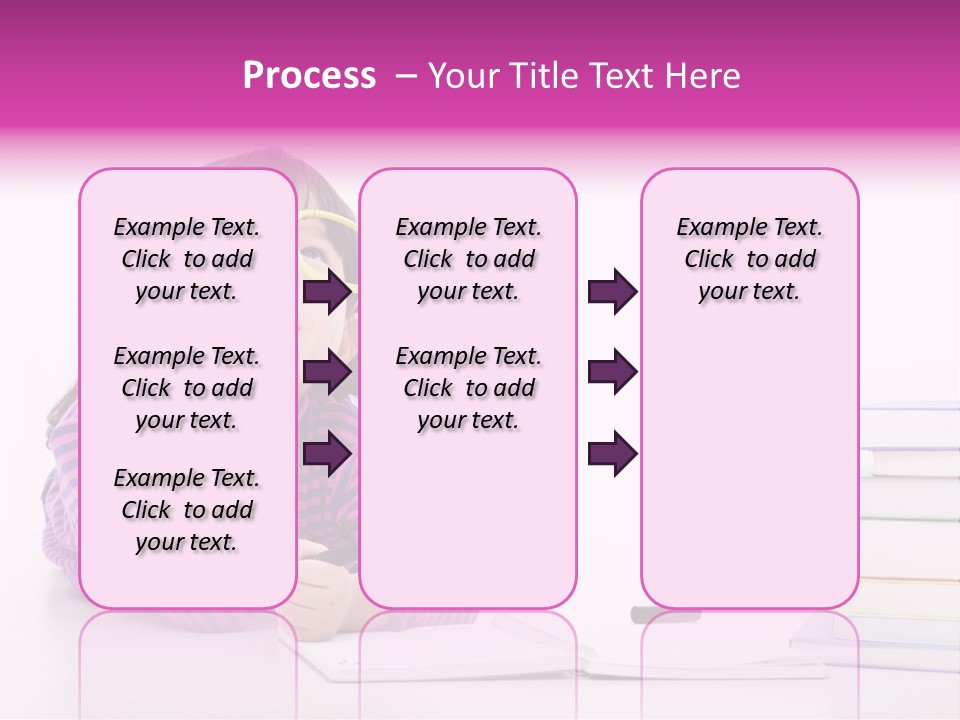 Process – Your Title Text Here

Example Text. Click to add your text.

Example Text. Click to add your text.

Example Text. Click to add your text.

Example Text. Click to add your text.

Example Text. Click to add your text.

Example Text. Click to add your text.